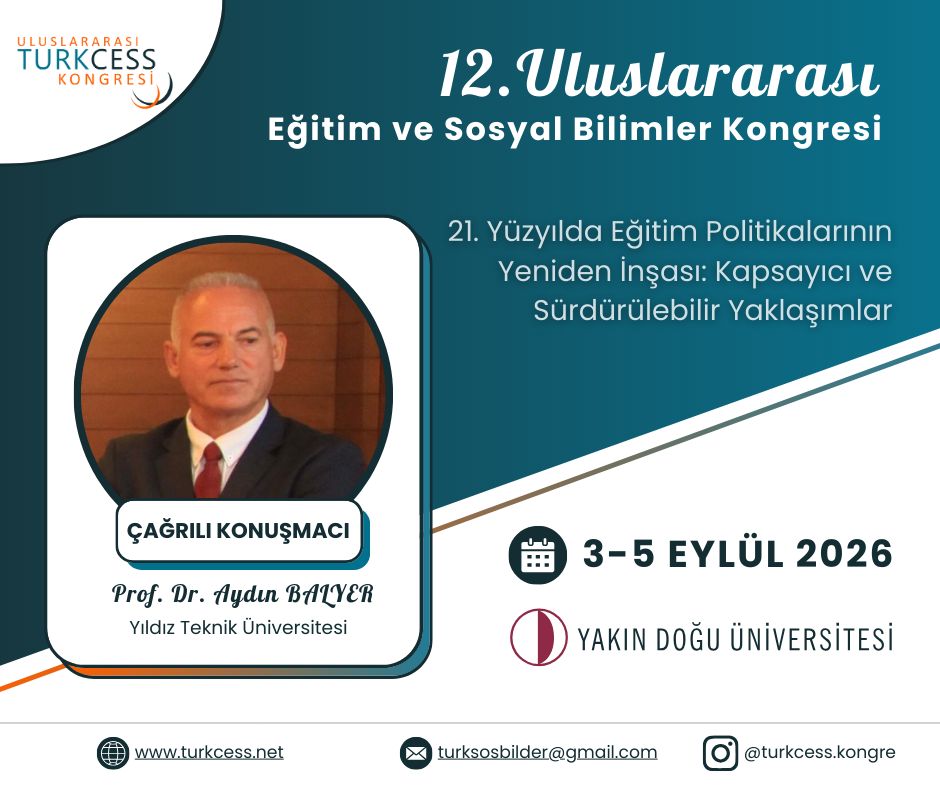 ULUSLARARASI
TURKCESS
KONGRESİ

12.Uluslararası
Eğitim ve Sosyal Bilimler Kongresi

21. Yüzyılda Eğitim Politikalarının Yeniden İnşası: Kapsayıcı ve Sürdürülebilir Yaklaşımlar

ÇAĞRILI KONUŞMACI

Prof. Dr. Aydın BALYER
Yıldız Teknik Üniversitesi

3-5 EYLÜL 2026

YAKIN DOĞU ÜNİVERSİTESİ

www.turkcess.net
turksosbilder@gmail.com
@turkcess.kongre